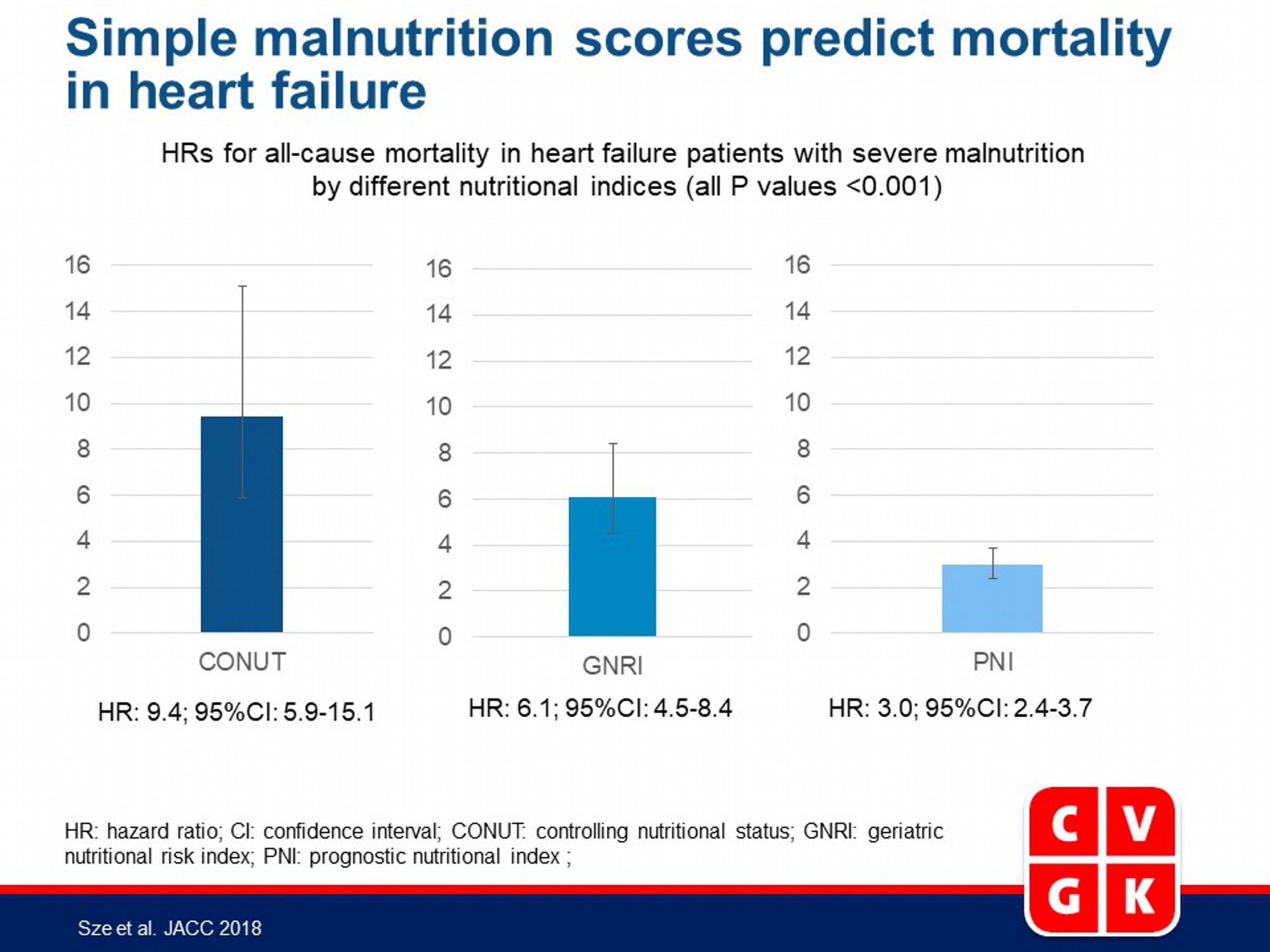 Simple malnutrition scores predict mortality in heart failure

HRs for all-cause mortality in heart failure patients with severe malnutrition by different nutritional indices (all P values <0.001)

16
14
12
10
8
6
4
2
0
CONUT

HR: 9.4; 95%CI: 5.9-15.1

16
14
12
10
8
6
4
2
0
GNRI

HR: 6.1; 95%CI: 4.5-8.4

16
14
12
10
8
6
4
2
0
PNI

HR: 3.0; 95%CI: 2.4-3.7

HR: hazard ratio; CI: confidence interval; CONUT: controlling nutritional status; GNRI: geriatric nutritional risk index; PNI: prognostic nutritional index ;

C V
G K

Sze et al. JACC 2018